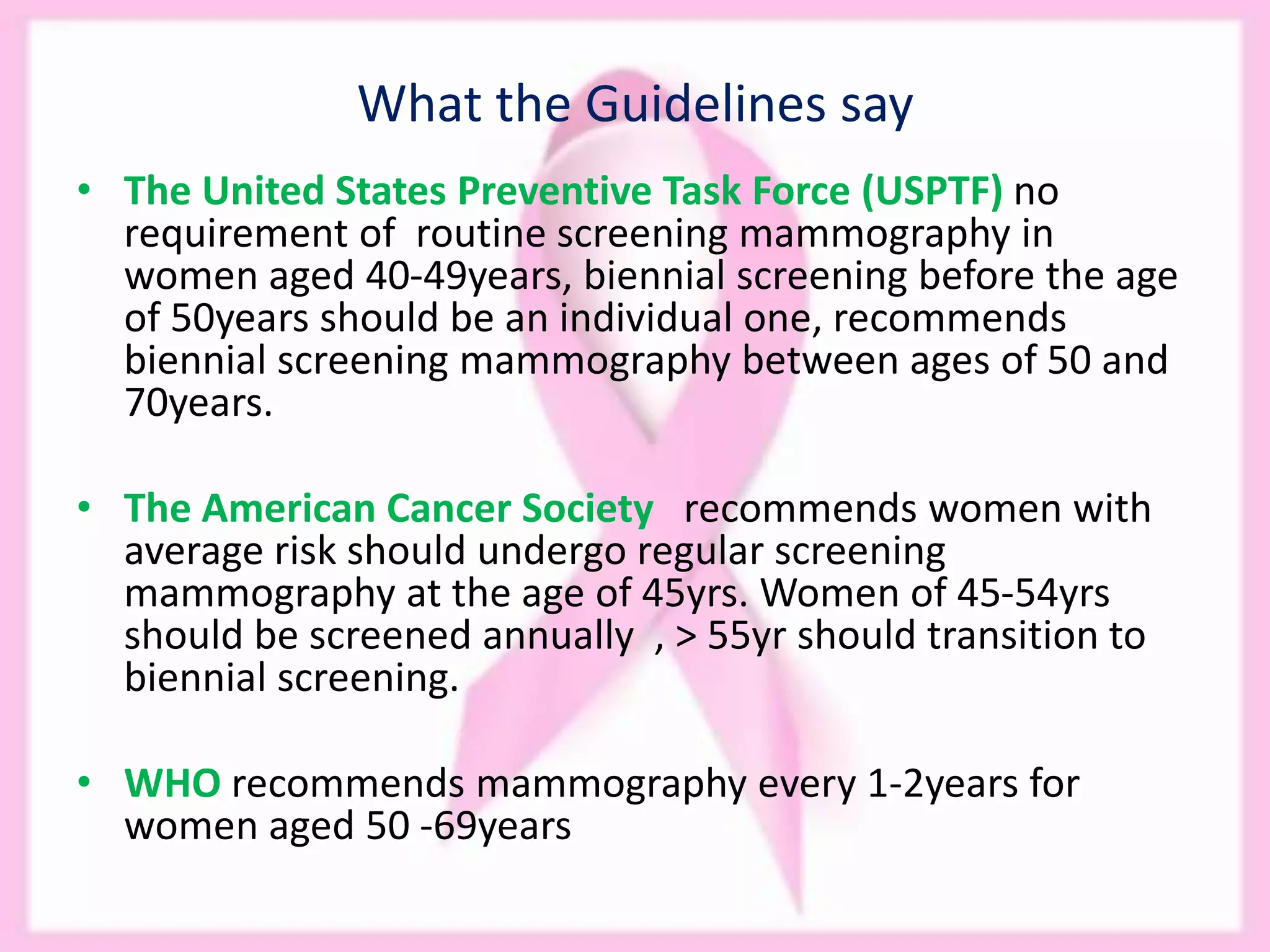 What the Guidelines say

• The United States Preventive Task Force (USPTF) no requirement of routine screening mammography in women aged 40-49years, biennial screening before the age of 50years should be an individual one, recommends biennial screening mammography between ages of 50 and 70years.

• The American Cancer Society recommends women with average risk should undergo regular screening mammography at the age of 45yrs. Women of 45-54yrs should be screened annually , > 55yr should transition to biennial screening.

• WHO recommends mammography every 1-2years for women aged 50 -69years